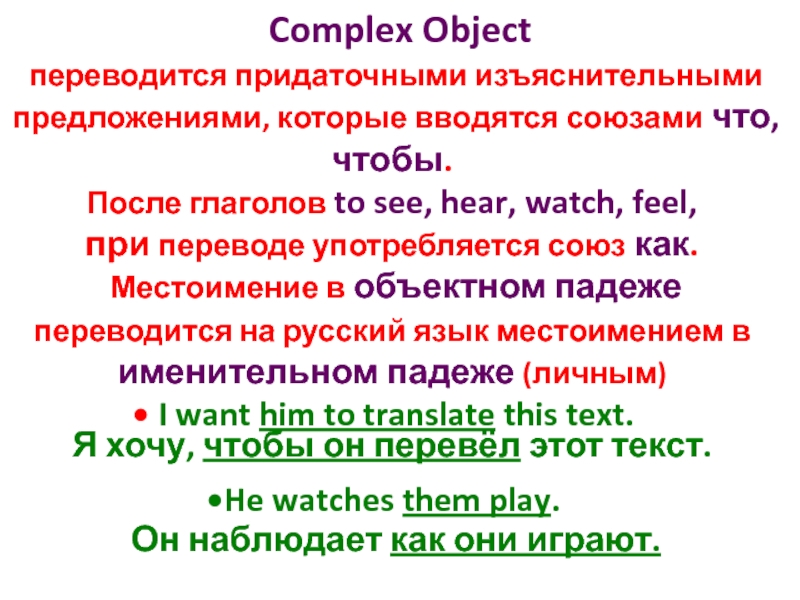 Complex Object

переводится придаточными изъяснительными предложениями, которые вводятся союзами что, чтобы.

После глаголов to see, hear, watch, feel, при переводе употребляется союз как.

Местоимение в объектном падеже переводится на русский язык местоимением в именительном падеже (личным)

• I want him to translate this text.
Я хочу, чтобы он перевёл этот текст.

•He watches them play.
Он наблюдает как они играют.